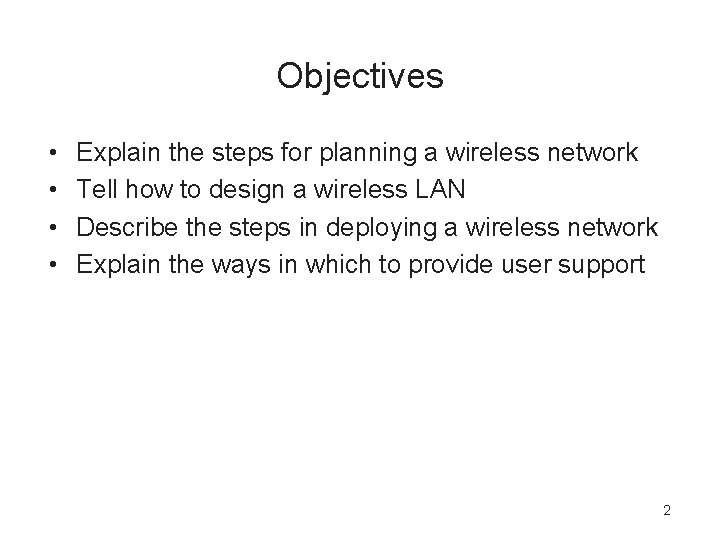 Objectives

• Explain the steps for planning a wireless network
• Tell how to design a wireless LAN
• Describe the steps in deploying a wireless network
• Explain the ways in which to provide user support

2